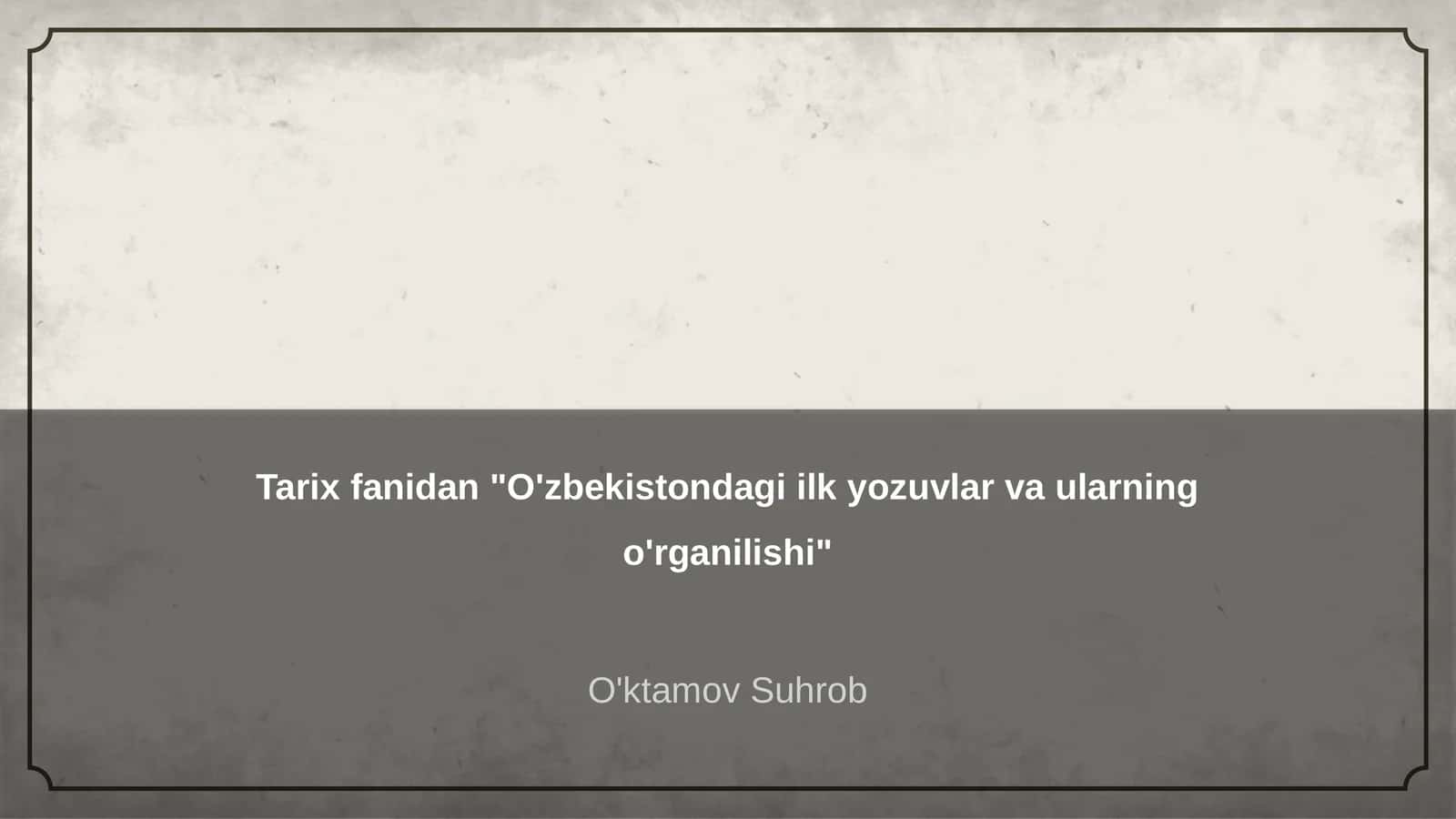 Tarix fanidan "O'zbekistondagi ilk yozuvlar va ularning o'rganilishi"

O'ktamov Suhrob